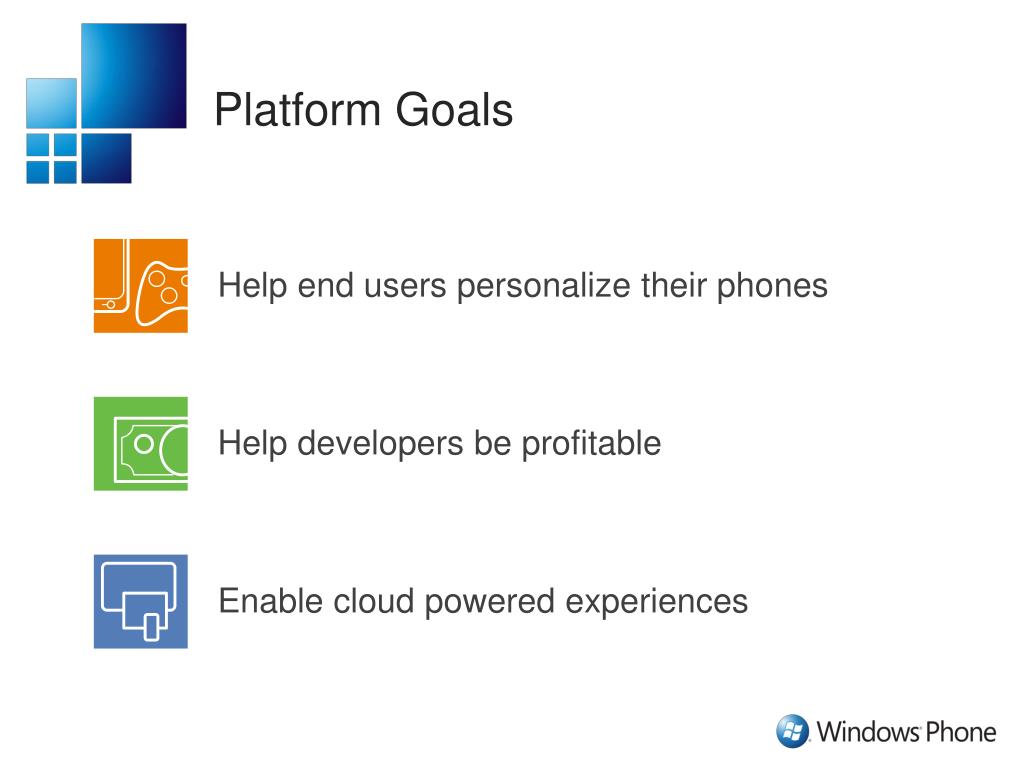 Platform Goals

Help end users personalize their phones

Help developers be profitable

Enable cloud powered experiences

Windows Phone